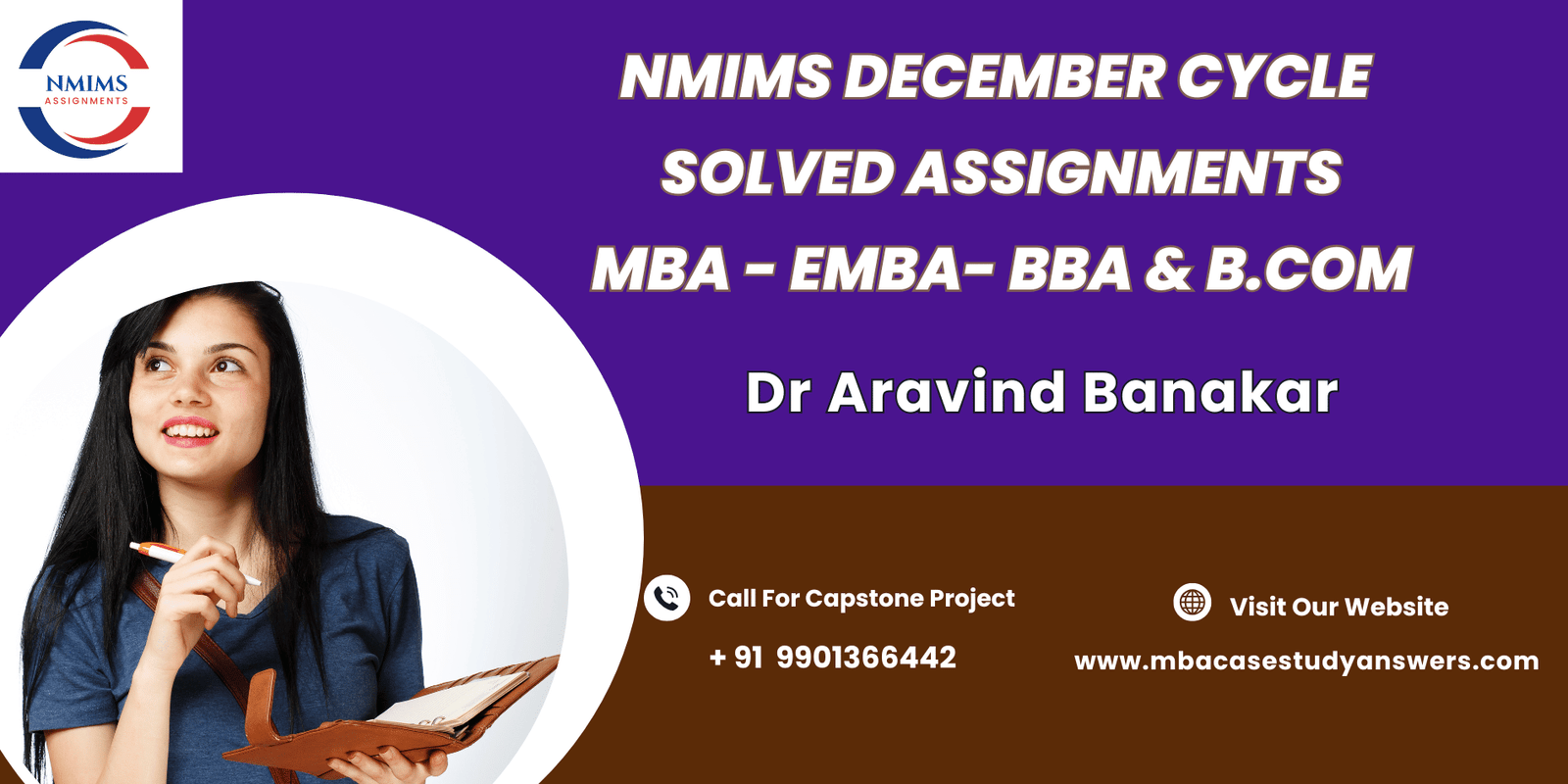 NMIMS
ASSIGNMENTS

NMIMS DECEMBER CYCLE
SOLVED ASSIGNMENTS
MBA - EMBA- BBA & B.COM

Dr Aravind Banakar

Call For Capstone Project
+ 91 9901366442

Visit Our Website
www.mbacasestudyanswers.com